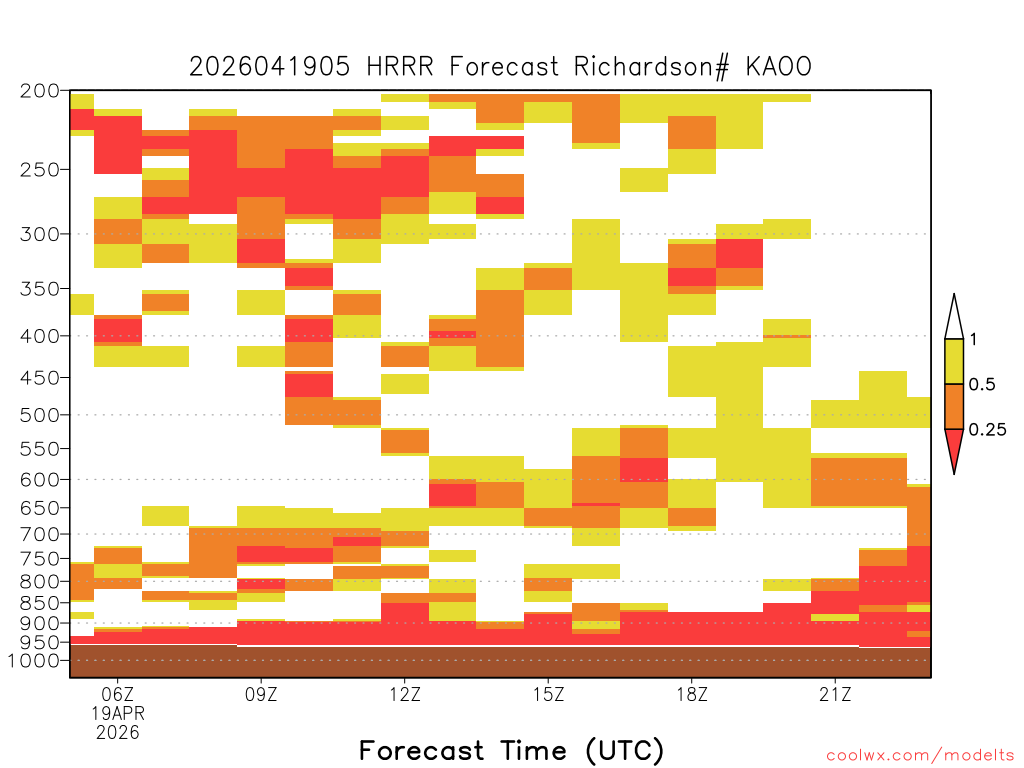 2026041905 HRRR Forecast Richardson# KAOO

200
250
300
350
400
450
500
550
600
650
700
750
800
850
900
950
1000

06Z
19APR
2026
09Z
12Z
15Z
18Z
21Z

1
0.5
0.25

Forecast Time (UTC)

coolwx.com/modelts